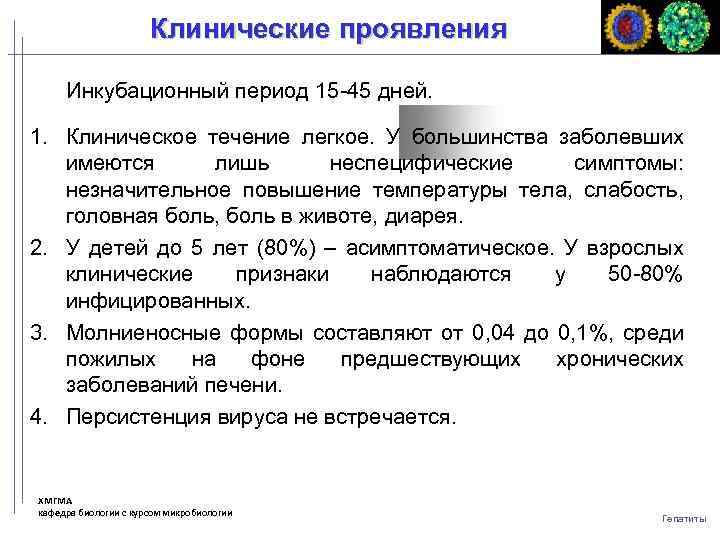 Клинические проявления

Инкубационный период 15-45 дней.

1. Клиническое течение легкое. У большинства заболевших имеются лишь неспецифические симптомы: незначительное повышение температуры тела, слабость, головная боль, боль в животе, диарея.
2. У детей до 5 лет (80%) – асимптоматическое. У взрослых клинические признаки наблюдаются у 50-80% инфицированных.
3. Молниеносные формы составляют от 0,04 до 0,1%, среди пожилых на фоне предшествующих хронических заболеваний печени.
4. Персистенция вируса не встречается.

ХМГМА
кафедра биологии с курсом микробиологии

Гепатиты